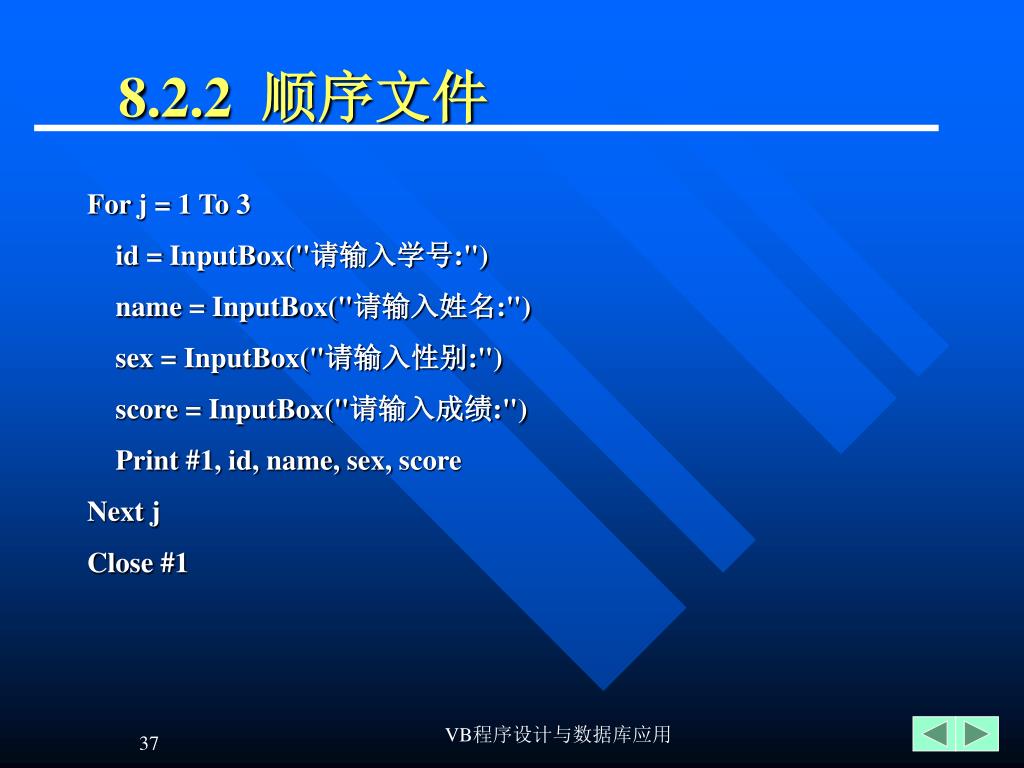 8.2.2 顺序文件

For j = 1 To 3

id = InputBox("请输入学号:")

name = InputBox("请输入姓名:")

sex = InputBox("请输入性别:")

score = InputBox("请输入成绩:")

Print #1, id, name, sex, score

Next j

Close #1

37

VB程序设计与数据库应用